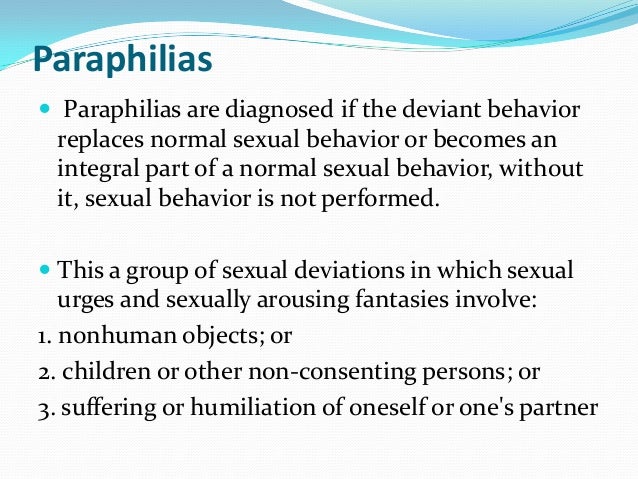 Paraphilias

Paraphilias are diagnosed if the deviant behavior replaces normal sexual behavior or becomes an integral part of a normal sexual behavior, without it, sexual behavior is not performed.

This a group of sexual deviations in which sexual urges and sexually arousing fantasies involve:

1. nonhuman objects; or
2. children or other non-consenting persons; or
3. suffering or humiliation of oneself or one's partner